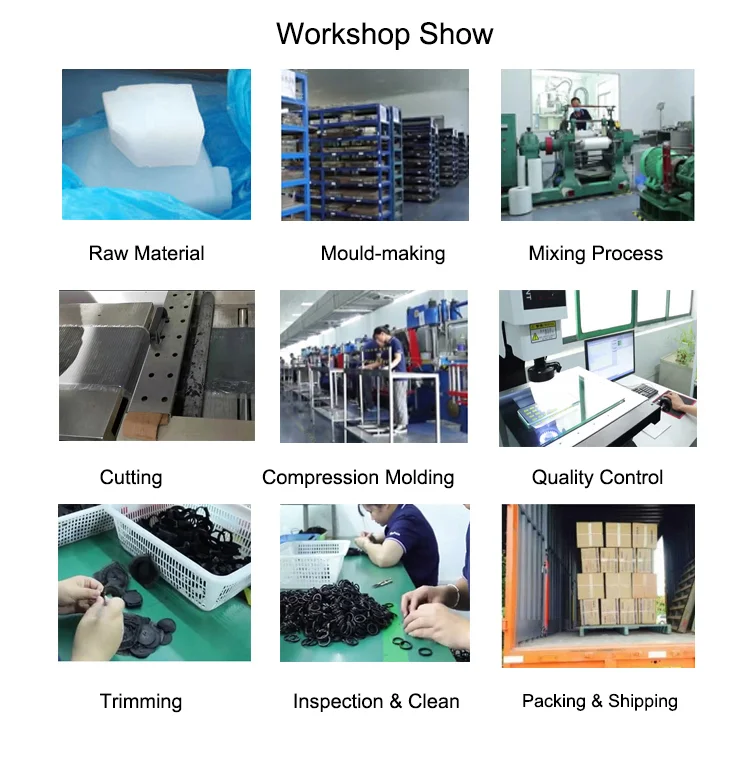 Workshop Show

Raw Material

Mould-making

Mixing Process

Cutting

Compression Molding

Quality Control

Trimming

Inspection & Clean

Packing & Shipping